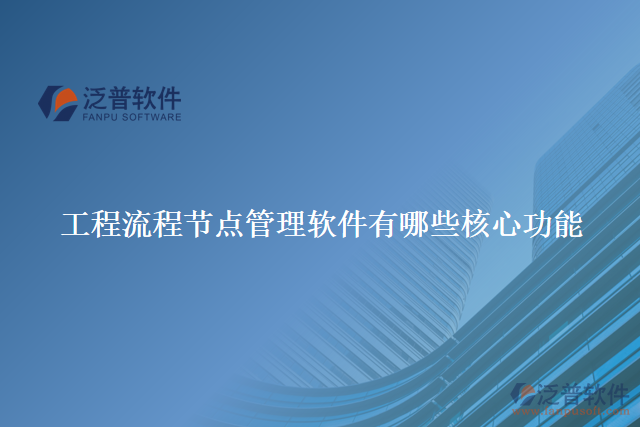 泛普软件
FANPU SOFTWARE

工程流程节点管理软件有哪些核心功能

泛普软件
www.fanpusoft.com